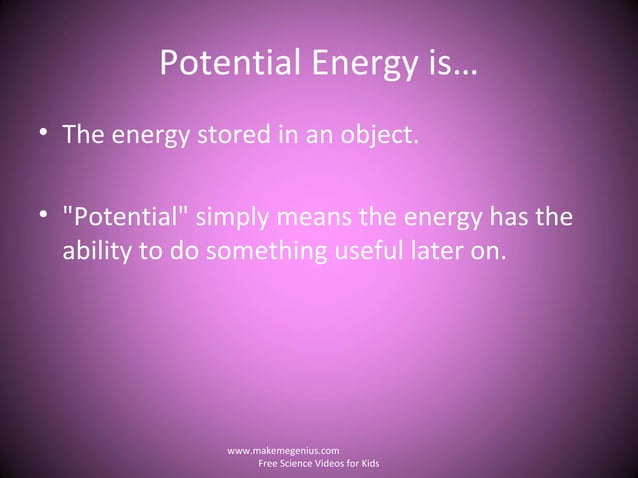 Potential Energy is…

• The energy stored in an object.

• "Potential" simply means the energy has the ability to do something useful later on.

www.makemegenius.com
Free Science Videos for Kids